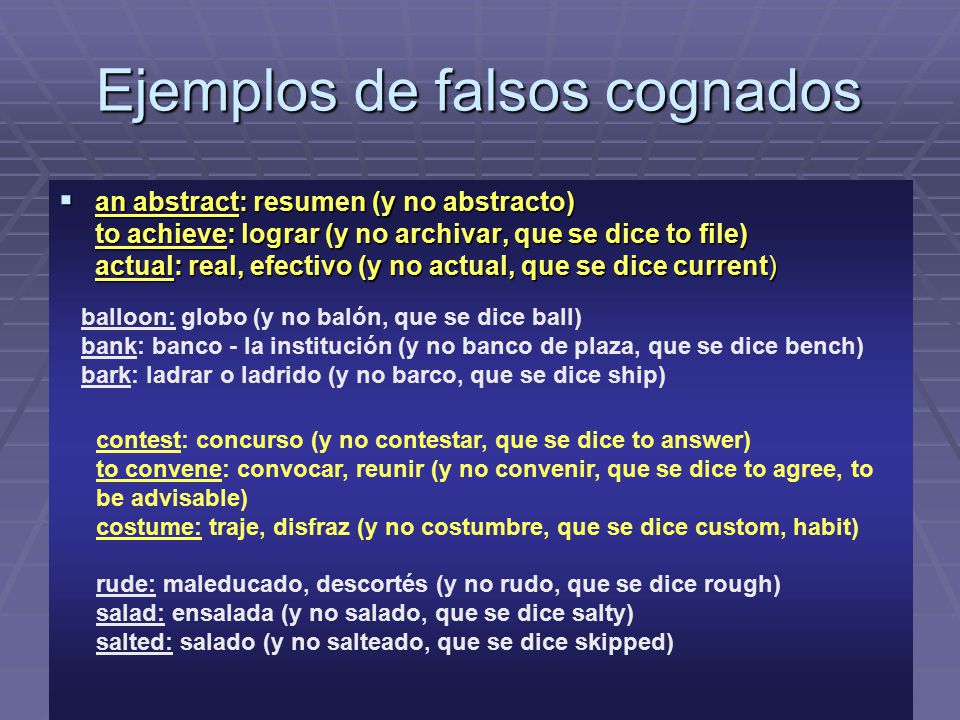 Ejemplos de falsos cognados

an abstract: resumen (y no abstracto)
to achieve: lograr (y no archivar, que se dice to file)
actual: real, efectivo (y no actual, que se dice current)

balloon: globo (y no balón, que se dice ball)
bank: banco - la institución (y no banco de plaza, que se dice bench)
bark: ladrar o ladrido (y no barco, que se dice ship)

contest: concurso (y no contestar, que se dice to answer)
to convene: convocar, reunir (y no convenir, que se dice to agree, to be advisable)
costume: traje, disfraz (y no costumbre, que se dice custom, habit)

rude: maleducado, descortés (y no rudo, que se dice rough)
salad: ensalada (y no salado, que se dice salty)
salted: salado (y no salteado, que se dice skipped)